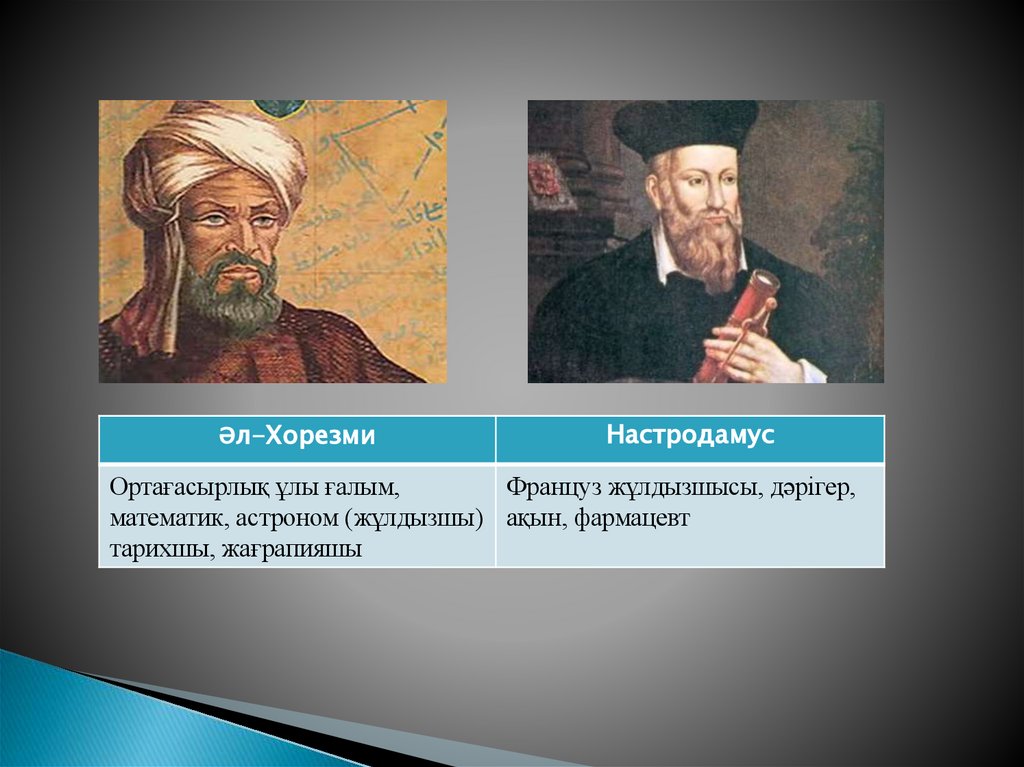 | Әл-Хорезми | Настродамус |
|---|---|
| Ортағасырлық ұлы ғалым, математик, астроном (жұлдызшы) тарихшы, жағрапияшы | Француз жұлдызшысы, дәрігер, ақын, фармацевт |